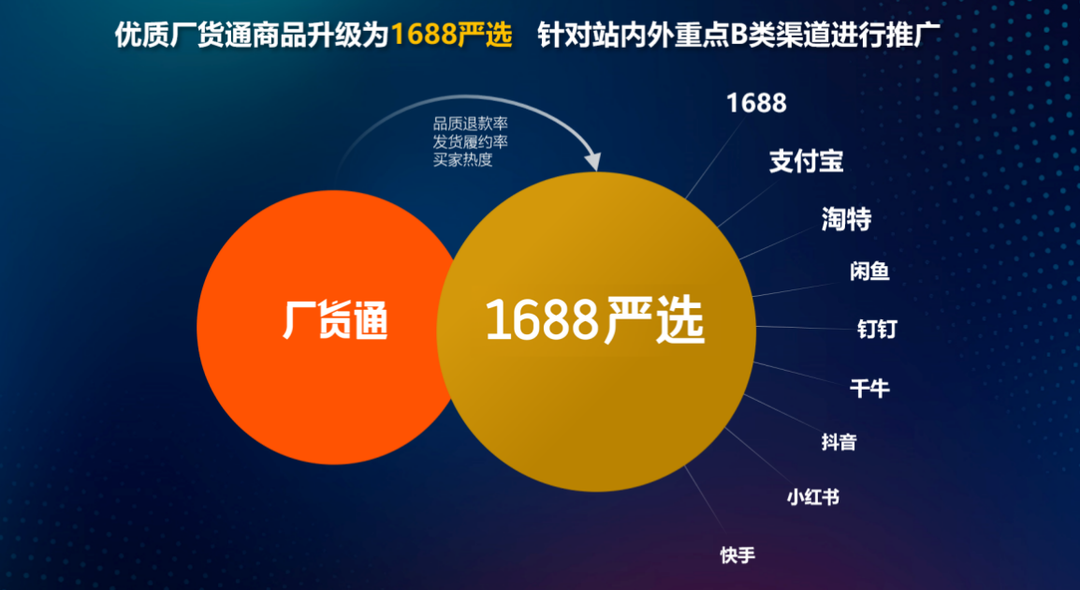 优质厂货通商品升级为1688严选　针对站内外重点B类渠道进行推广

品质退款率
发货履约率
买家热度

厂货通

1688严选

1688
支付宝
淘特
闲鱼
钉钉
千牛
抖音
小红书
快手